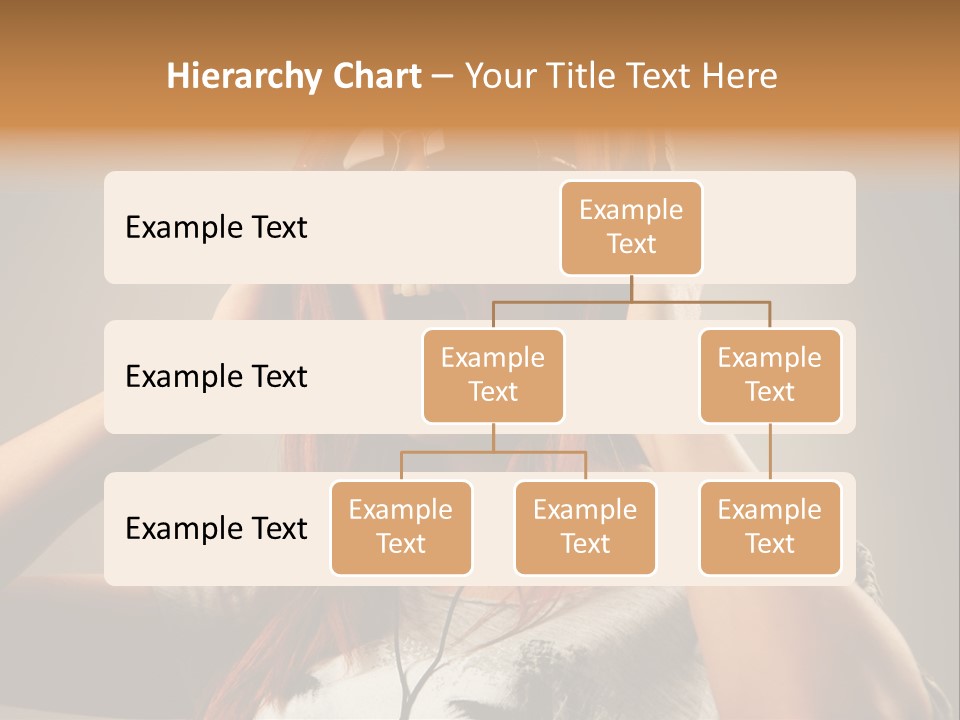 Hierarchy Chart – Your Title Text Here

Example Text

Example Text

Example Text

Example Text

Example Text

Example Text

Example Text

Example Text

Example Text